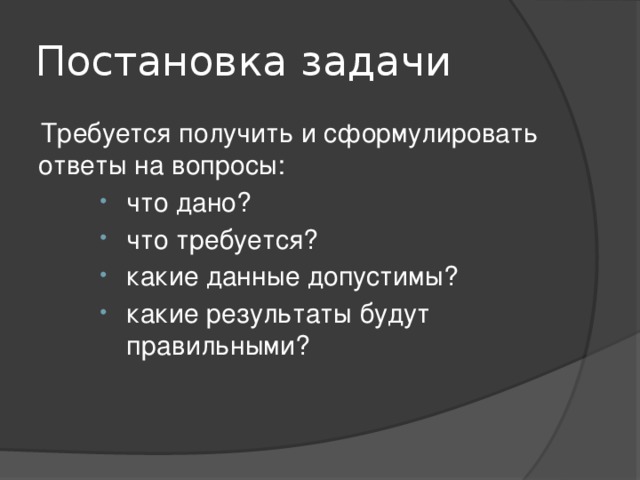 Постановка задачи

Требуется получить и сформулировать ответы на вопросы:

- что дано?
- что требуется?
- какие данные допустимы?
- какие результаты будут правильными?